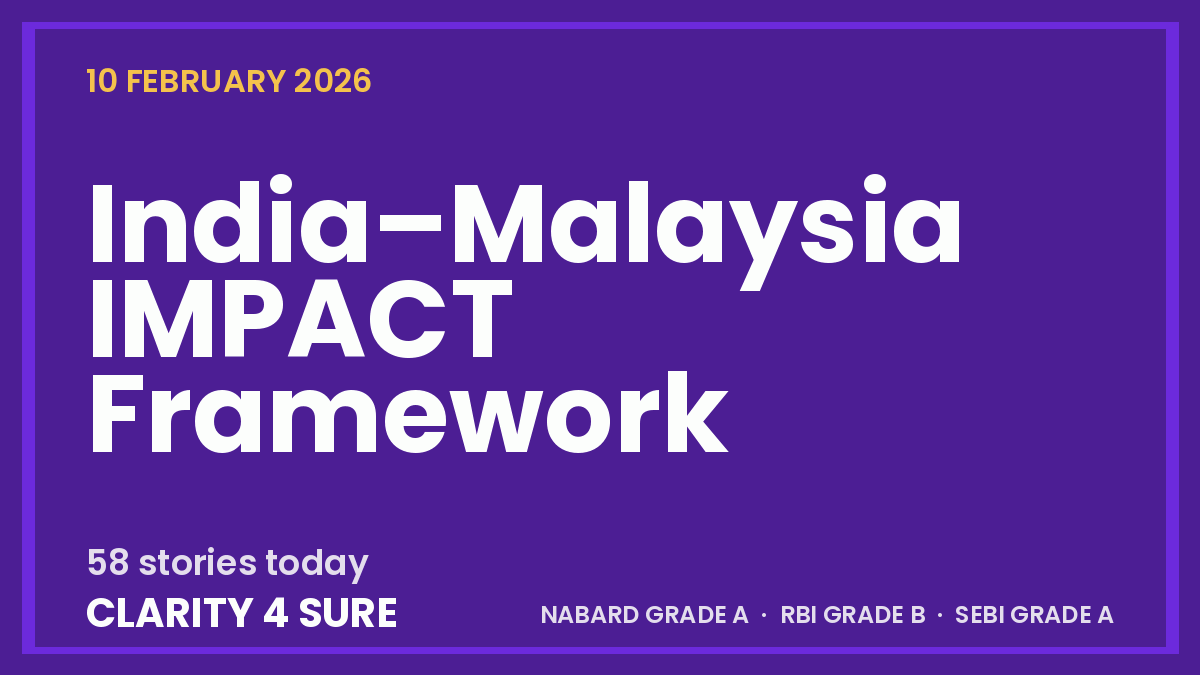 10 FEBRUARY 2026

India–Malaysia IMPACT Framework

58 stories today

CLARITY 4 SURE

NABARD GRADE A · RBI GRADE B · SEBI GRADE A